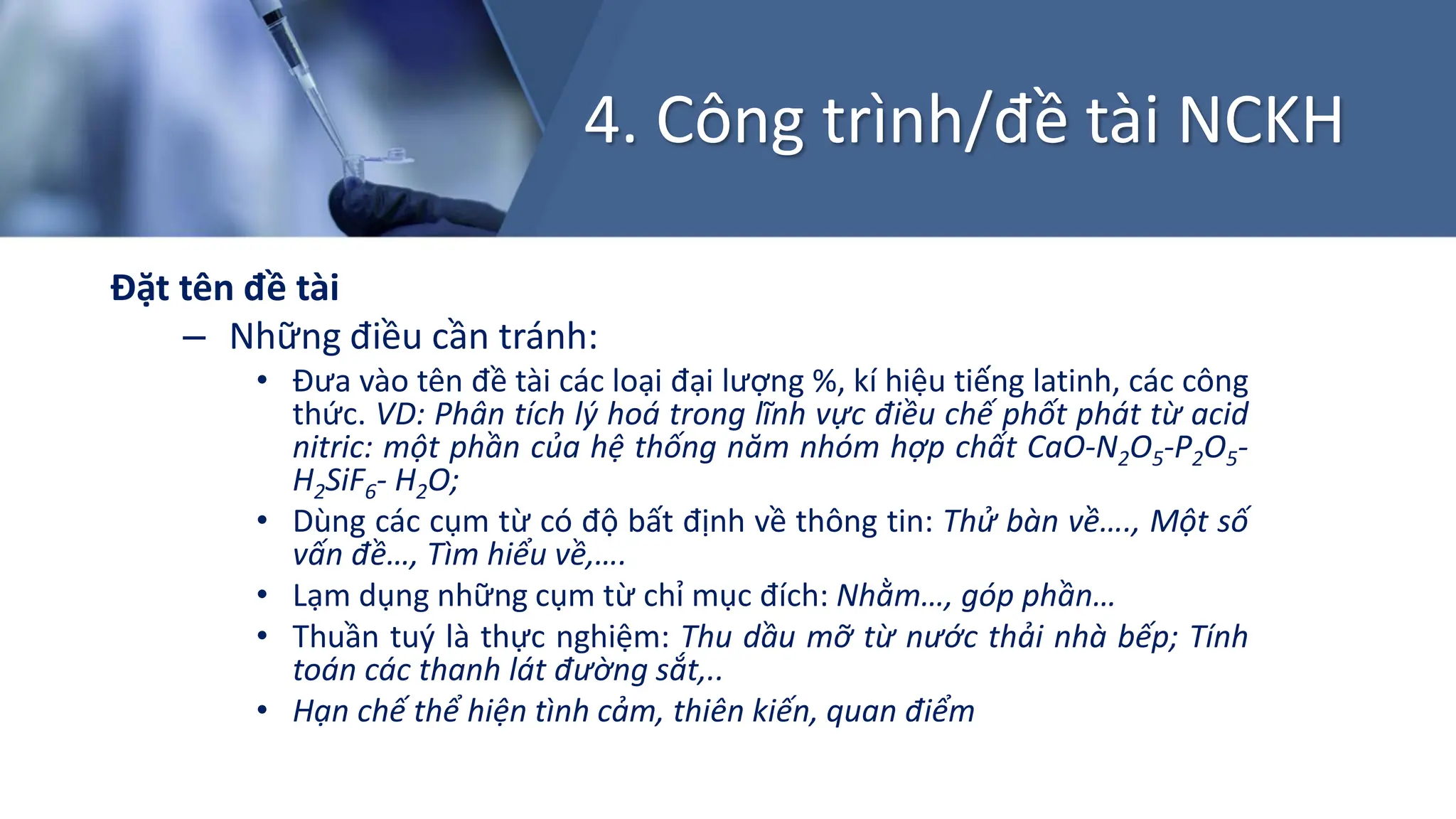 4. Công trình/đề tài NCKH

Đặt tên đề tài

– Những điều cần tránh:

• Đưa vào tên đề tài các loại đại lượng %, kí hiệu tiếng latinh, các công thức. VD: Phân tích lý hoá trong lĩnh vực điều chế phốt phát từ acid nitric: một phần của hệ thống năm nhóm hợp chất $CaO$-$N_2O_5$-$P_2O_5$-$H_2SiF_6$- $H_2O$;

• Dùng các cụm từ có độ bất định về thông tin: Thử bàn về...., Một số vấn đề..., Tìm hiểu về,....

• Lạm dụng những cụm từ chỉ mục đích: Nhằm..., góp phần...

• Thuần tuý là thực nghiệm: Thu dầu mỡ từ nước thải nhà bếp; Tính toán các thanh lát đường sắt,..

• Hạn chế thể hiện tình cảm, thiên kiến, quan điểm